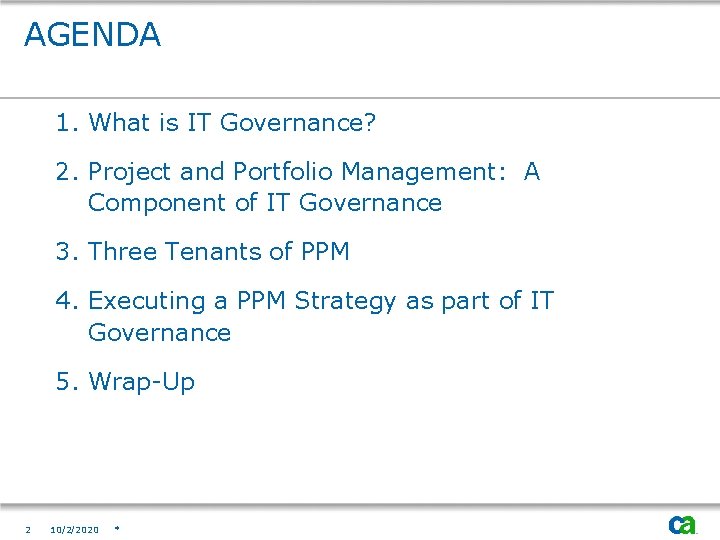 AGENDA

1. What is IT Governance?

2. Project and Portfolio Management: A Component of IT Governance

3. Three Tenants of PPM

4. Executing a PPM Strategy as part of IT Governance

5. Wrap-Up

2 10/2/2020 *

ca